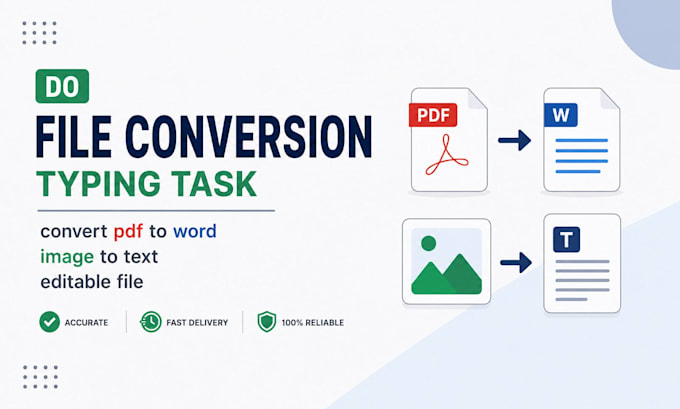 DO
FILE CONVERSION
TYPING TASK

convert pdf to word
image to text
editable file

ACCURATE
FAST DELIVERY
100% RELIABLE

PDF
W
T